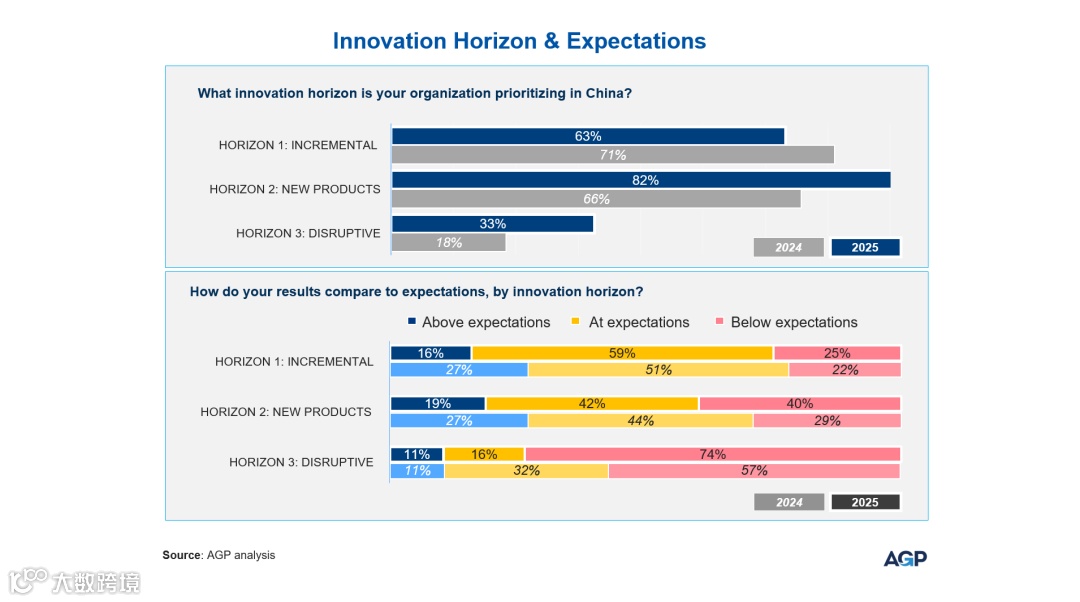 Innovation Horizon & Expectations

What innovation horizon is your organization prioritizing in China?

HORIZON 1: INCREMENTAL 63% 71%

HORIZON 2: NEW PRODUCTS 82% 66%

HORIZON 3: DISRUPTIVE 33% 18%

2024 2025

How do your results compare to expectations, by innovation horizon?

Above expectations At expectations Below expectations

HORIZON 1: INCREMENTAL 16% 59% 25% 27% 51% 22%

HORIZON 2: NEW PRODUCTS 19% 42% 40% 27% 44% 29%

HORIZON 3: DISRUPTIVE 11% 16% 74% 11% 32% 57%

2024 2025

Source: AGP analysis

AGP

大数跨境